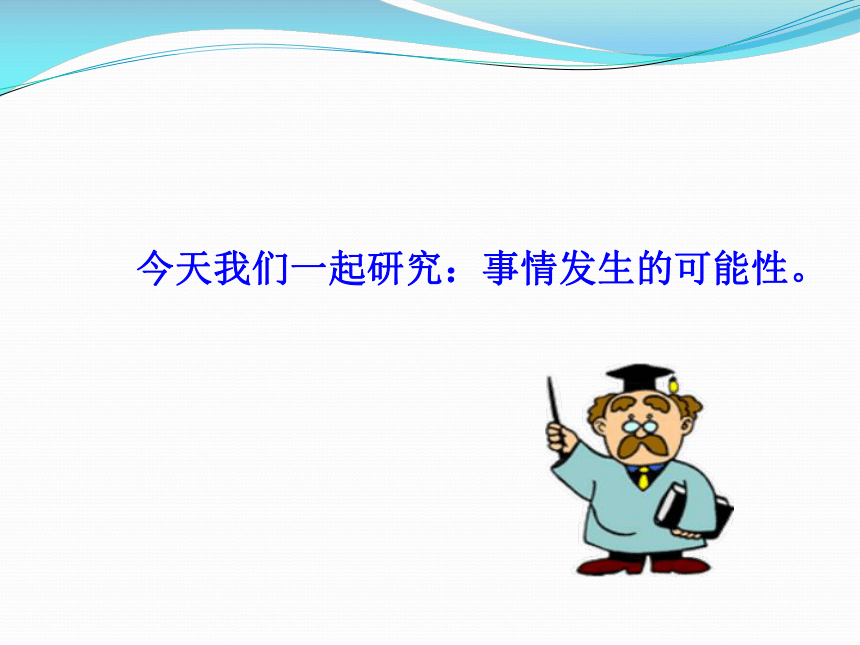 今天我们一起研究：事情发生的可能性。